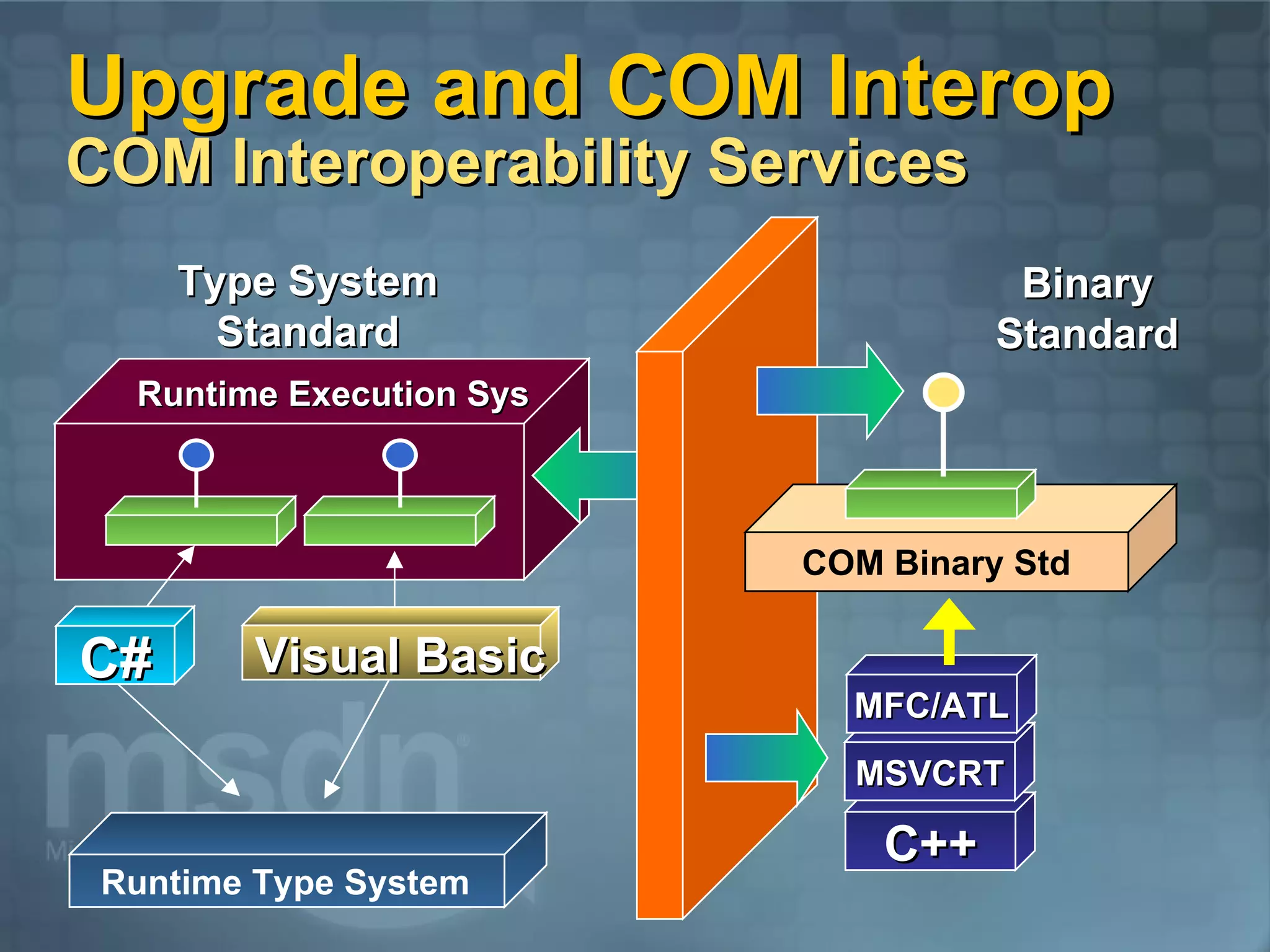 Upgrade and COM Interop
COM Interoperability Services

Type System Standard

Binary Standard

Runtime Execution Sys

COM Binary Std

C#

Visual Basic

MFC/ATL

MSVCRT

C++

msdn

Runtime Type System